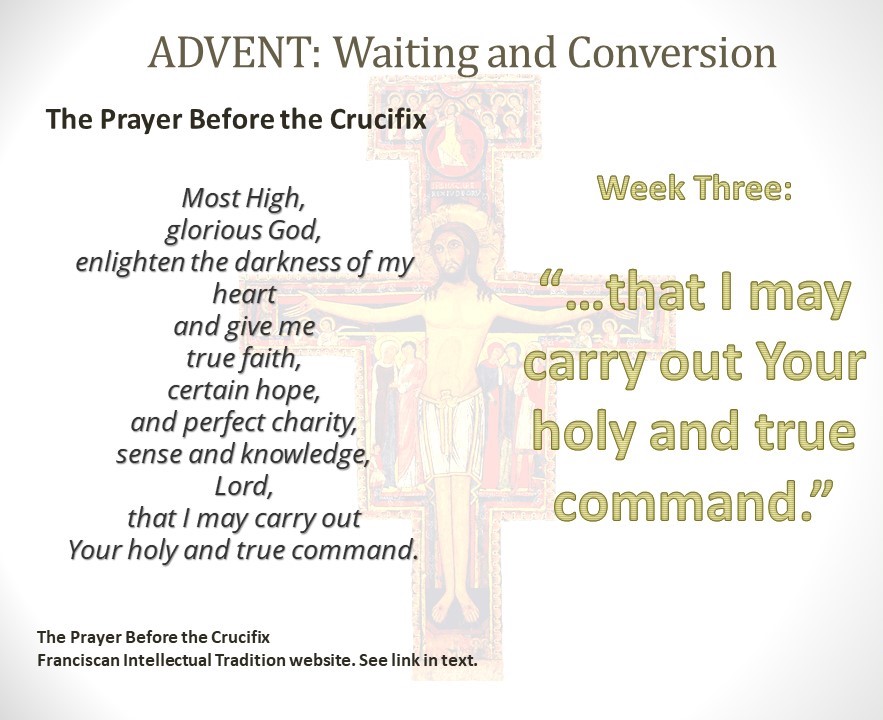 ADVENT: Waiting and Conversion

The Prayer Before the Crucifix

Most High,
glorious God,
enlighten the darkness of my heart
and give me
true faith,
certain hope,
and perfect charity,
sense and knowledge,
Lord,
that I may carry out
Your holy and true command.

Week Three:

"...that I may carry out Your holy and true command."

The Prayer Before the Crucifix
Franciscan Intellectual Tradition website. See link in text.